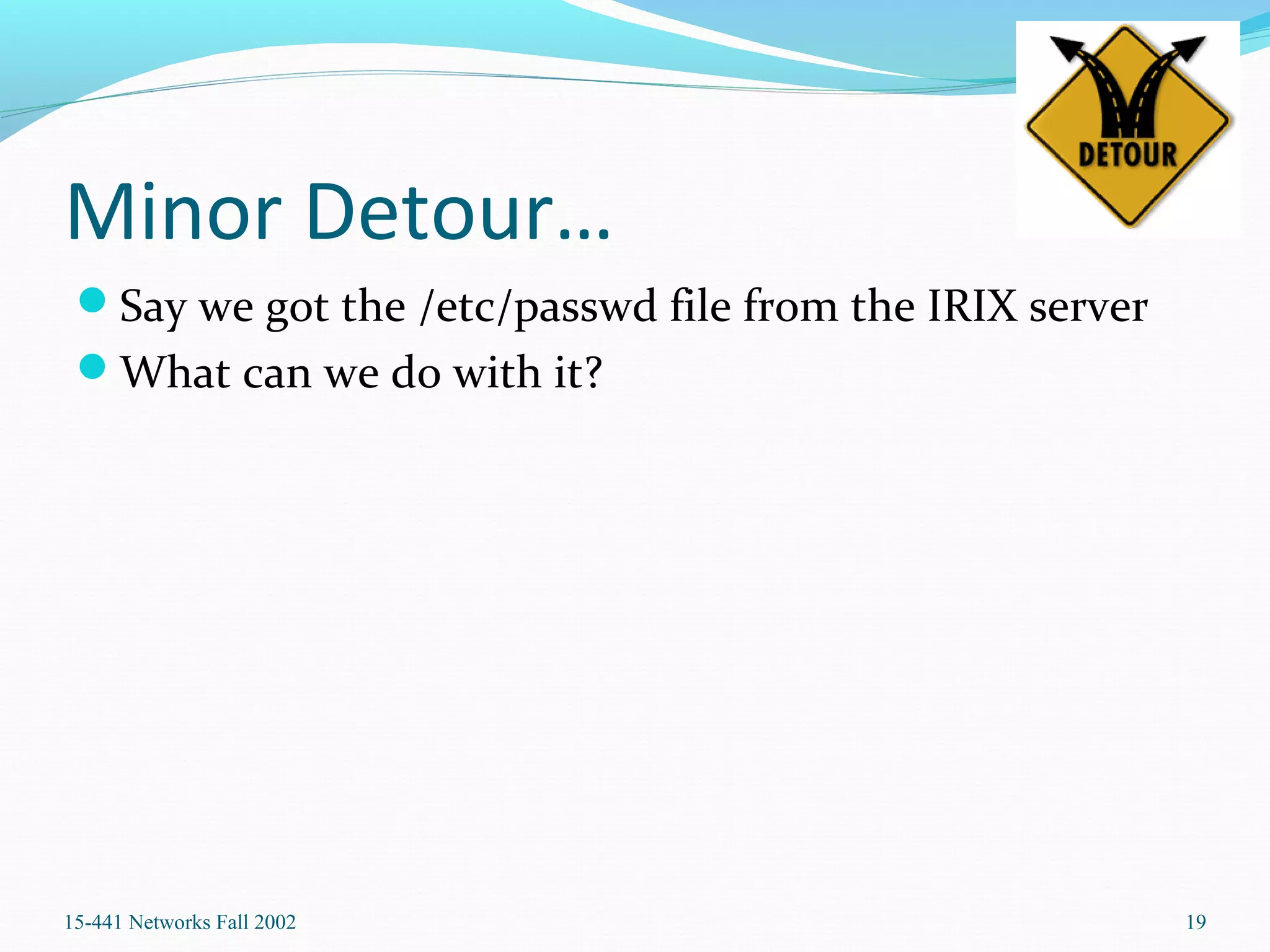 DETOUR

Minor Detour…

Say we got the /etc/passwd file from the IRIX server

What can we do with it?

15-441 Networks Fall 2002

19